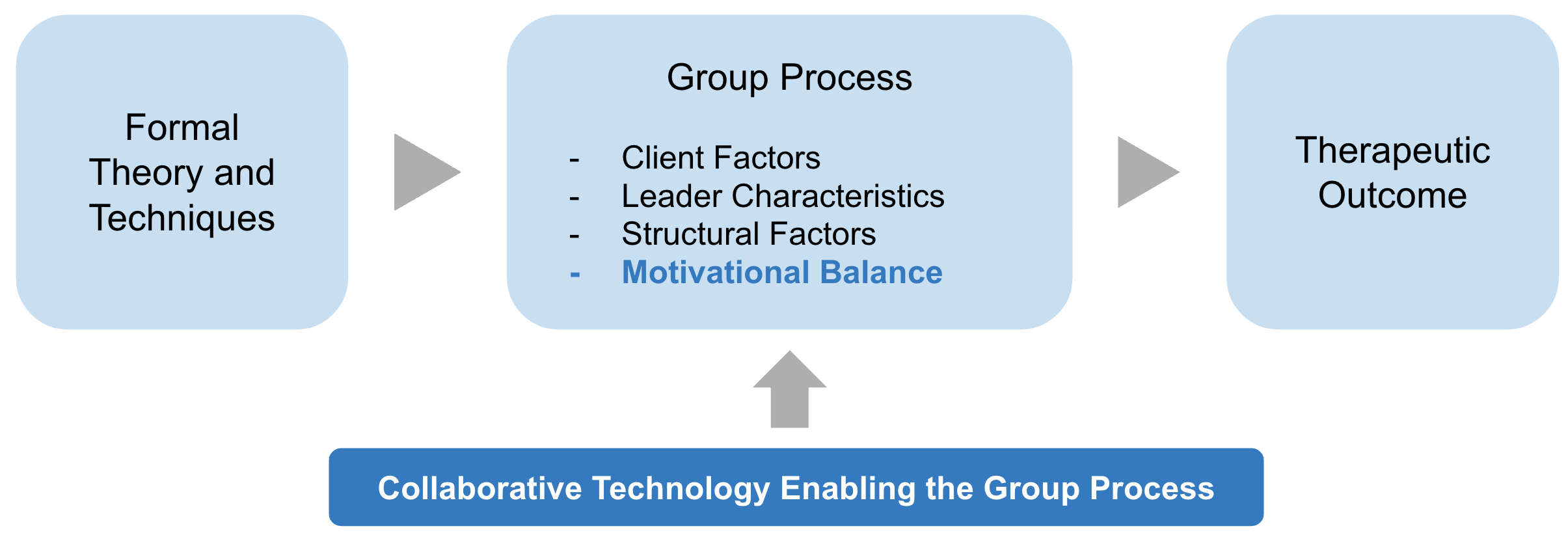 Formal Theory and Techniques

Group Process

- Client Factors
- Leader Characteristics
- Structural Factors
- Motivational Balance

Therapeutic Outcome

Collaborative Technology Enabling the Group Process